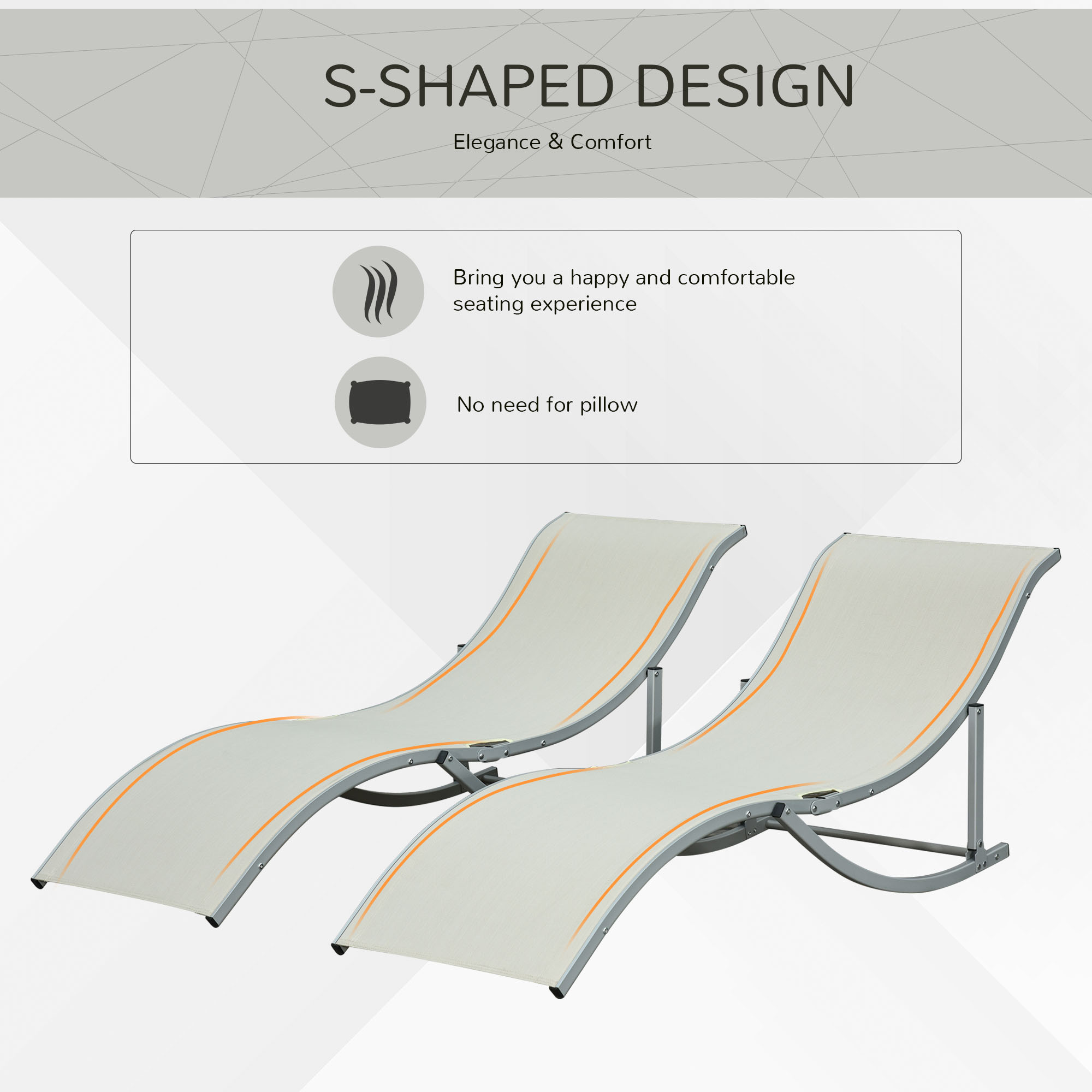 S-SHAPED DESIGN

Elegance & Comfort

Bring you a happy and comfortable seating experience

No need for pillow